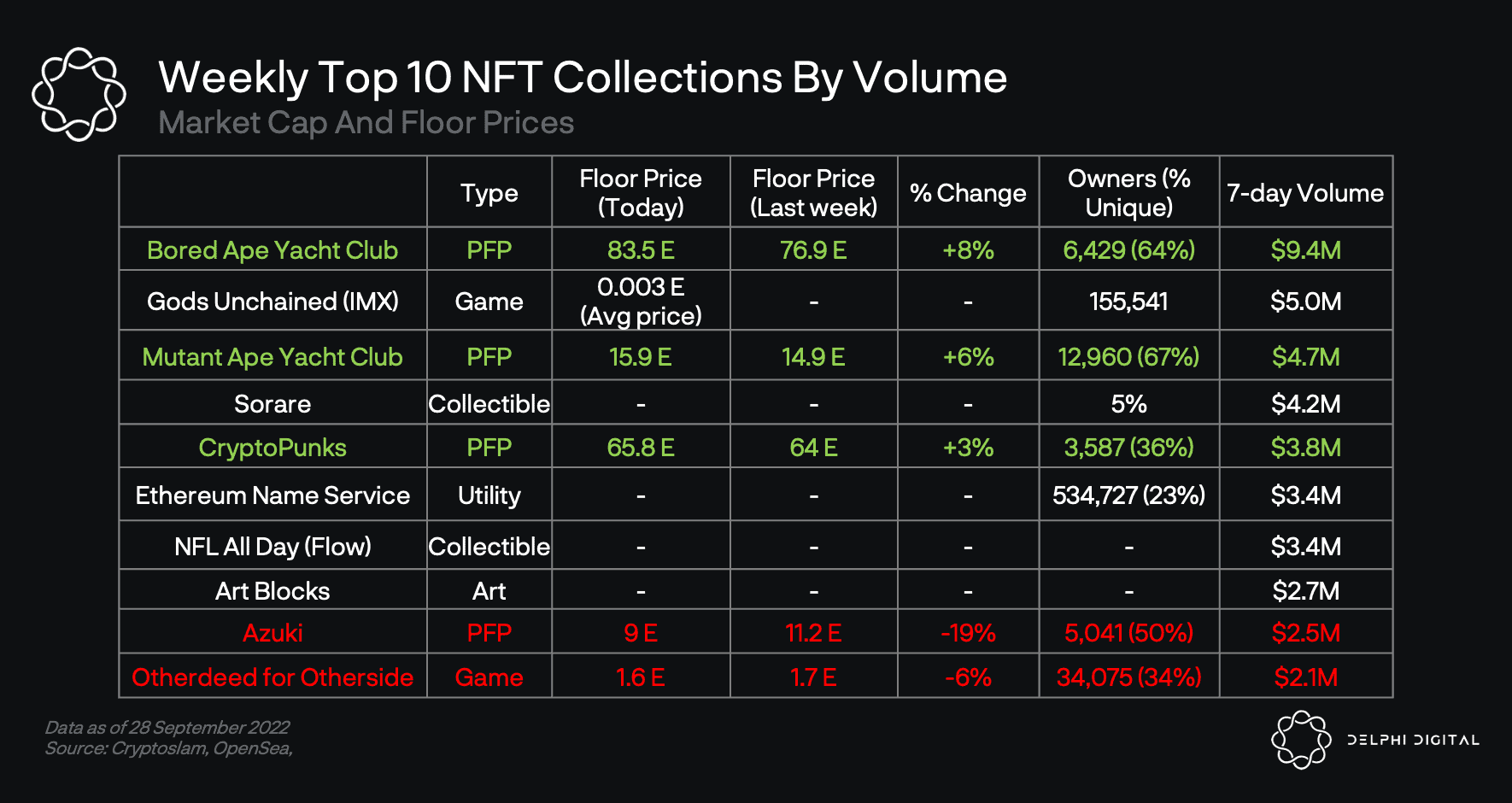 Weekly Top 10 NFT Collections By Volume
Market Cap And Floor Prices

|  | Type | Floor Price (Today) | Floor Price (Last week) | % Change | Owners (% Unique) | 7-day Volume |
|---|---|---|---|---|---|---|
| Bored Ape Yacht Club | PFP | 83.5 E | 76.9 E | +8% | 6,429 (64%) | $9.4M |
| Gods Unchained (IMX) | Game | 0.003 E (Avg price) | - | - | 155,541 | $5.0M |
| Mutant Ape Yacht Club | PFP | 15.9 E | 14.9 E | +6% | 12,960 (67%) | $4.7M |
| Sorare | Collectible | - | - | - | 5% | $4.2M |
| CryptoPunks | PFP | 65.8 E | 64 E | +3% | 3,587 (36%) | $3.8M |
| Ethereum Name Service | Utility | - | - | - | 534,727 (23%) | $3.4M |
| NFL All Day (Flow) | Collectible | - | - | - | - | $3.4M |
| Art Blocks | Art | - | - | - | - | $2.7M |
| Azuki | PFP | 9 E | 11.2 E | -19% | 5,041 (50%) | $2.5M |
| Otherdeed for Otherside | Game | 1.6 E | 1.7 E | -6% | 34,075 (34%) | $2.1M |

Data as of 28 September 2022
Source: Cryptoslam, OpenSea,

DELPHI DIGITAL